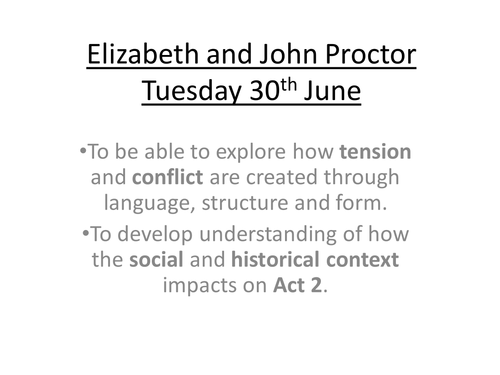 Elizabeth and John Proctor
Tuesday 30th June

•To be able to explore how tension and conflict are created through language, structure and form.

•To develop understanding of how the social and historical context impacts on Act 2.